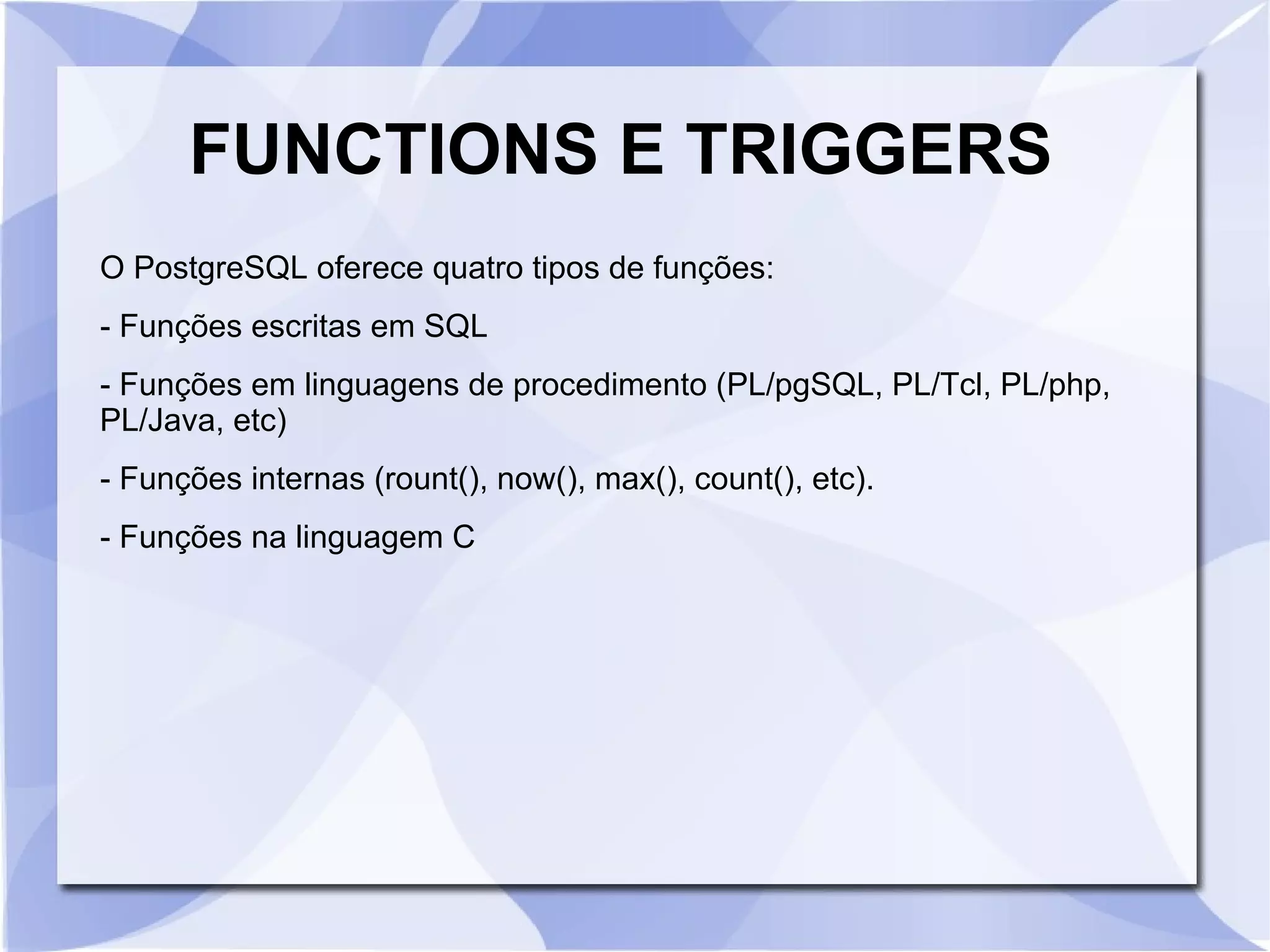 FUNCTIONS E TRIGGERS

O PostgreSQL oferece quatro tipos de funções:

- Funções escritas em SQL

- Funções em linguagens de procedimento (PL/pgSQL, PL/Tcl, PL/php, PL/Java, etc)

- Funções internas (rount(), now(), max(), count(), etc).

- Funções na linguagem C